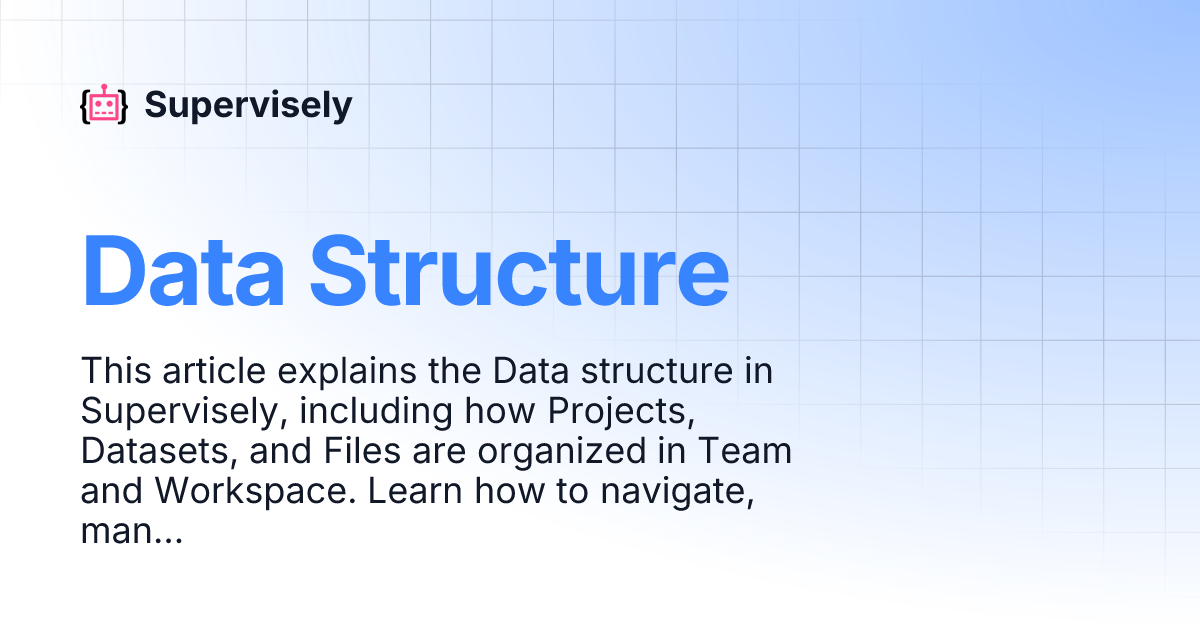 Supervisely

Data Structure

This article explains the Data structure in Supervisely, including how Projects, Datasets, and Files are organized in Team and Workspace. Learn how to navigate, man...